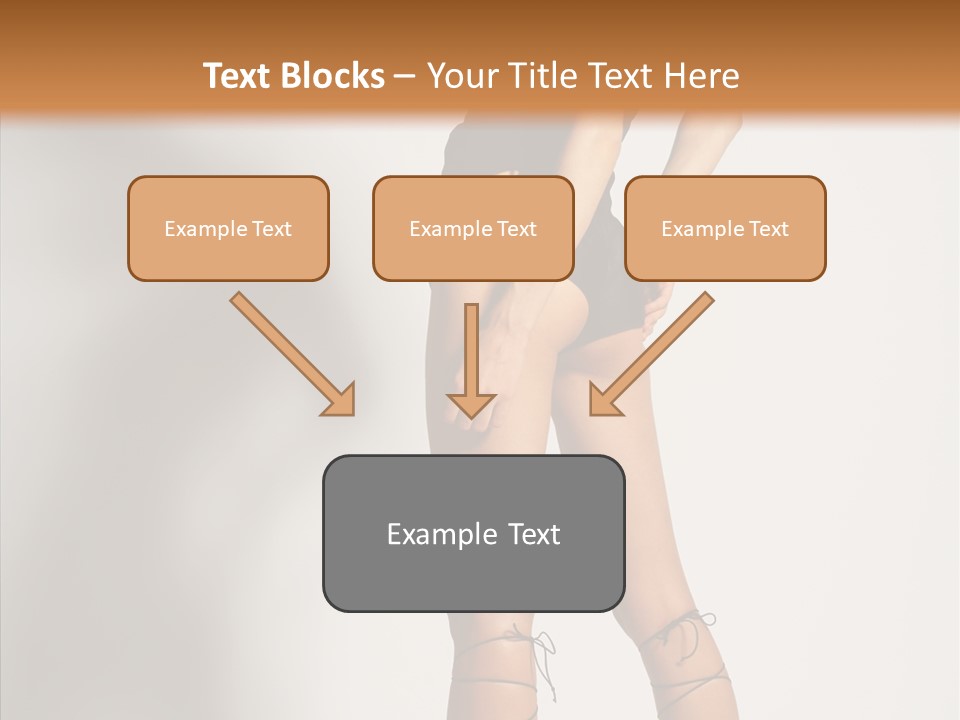 Text Blocks – Your Title Text Here

Example Text

Example Text

Example Text

Example Text